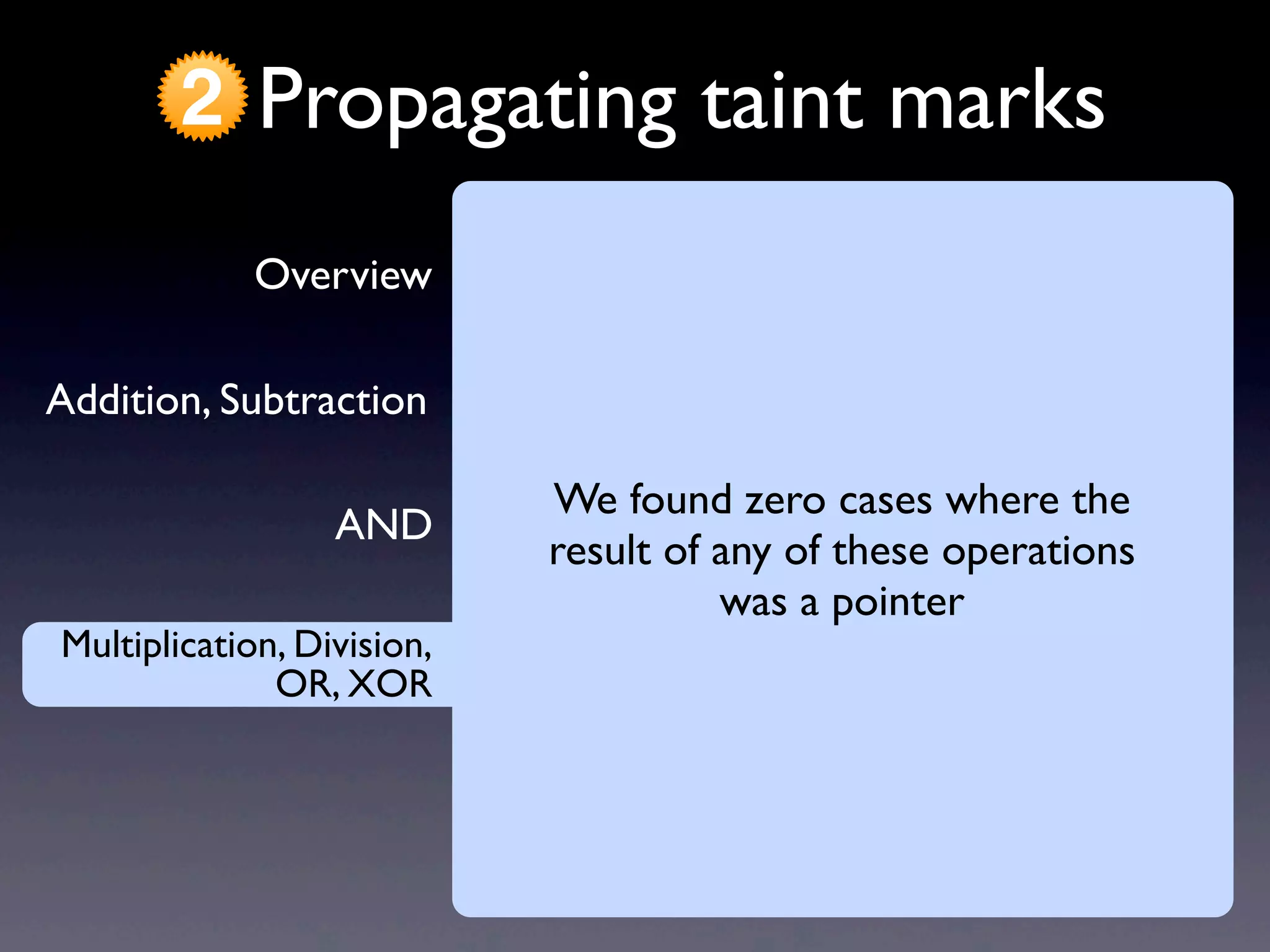 2 Propagating taint marks

Overview

Addition, Subtraction

AND

Multiplication, Division, OR, XOR

We found zero cases where the result of any of these operations was a pointer